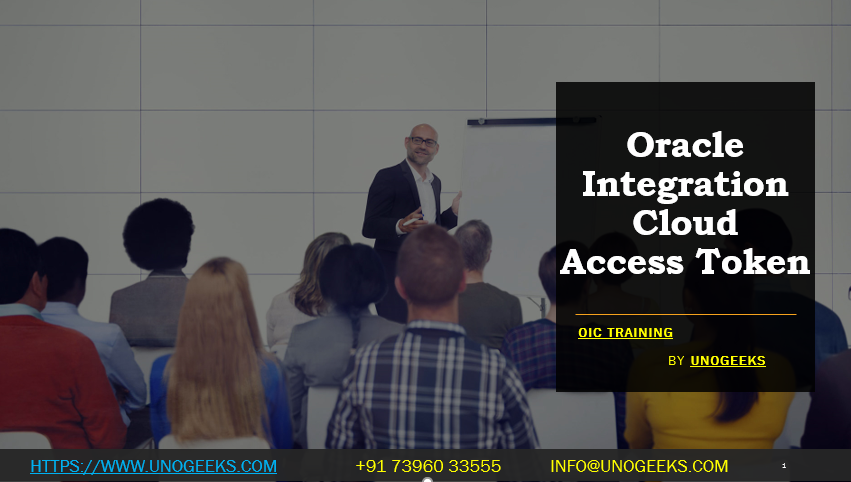 Oracle Integration Cloud Access Token

OIC TRAINING

BY UNOGEEKS

HTTPS://WWW.UNOGEEKS.COM +91 73960 33555 INFO@UNOGEEKS.COM 1